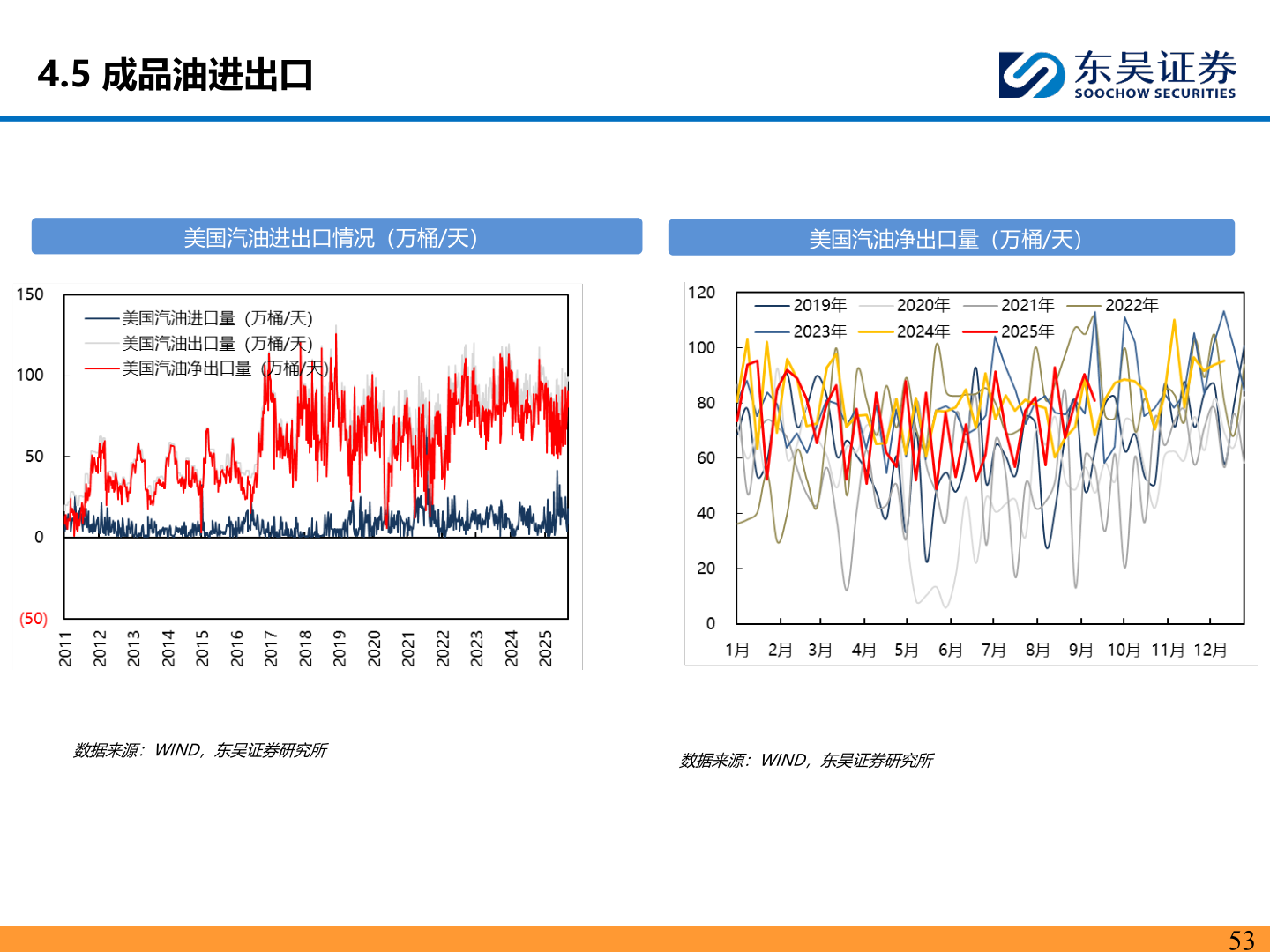 4.5 成品油进出口

东吴证券
SOOCHOW SECURITIES

美国汽油进出口情况（万桶/天）

150
100
50
0
(50)

美国汽油进口量（万桶/天）
美国汽油出口量（万桶/天）
美国汽油净出口量（万桶/天）

2011 2012 2013 2014 2015 2016 2017 2018 2019 2020 2021 2022 2023 2024 2025

数据来源：WIND，东吴证券研究所

美国汽油净出口量（万桶/天）

120
100
80
60
40
20
0

2019年 2020年 2021年 2022年
2023年 2024年 2025年

1月 2月 3月 4月 5月 6月 7月 8月 9月 10月 11月 12月

数据来源：WIND，东吴证券研究所

53